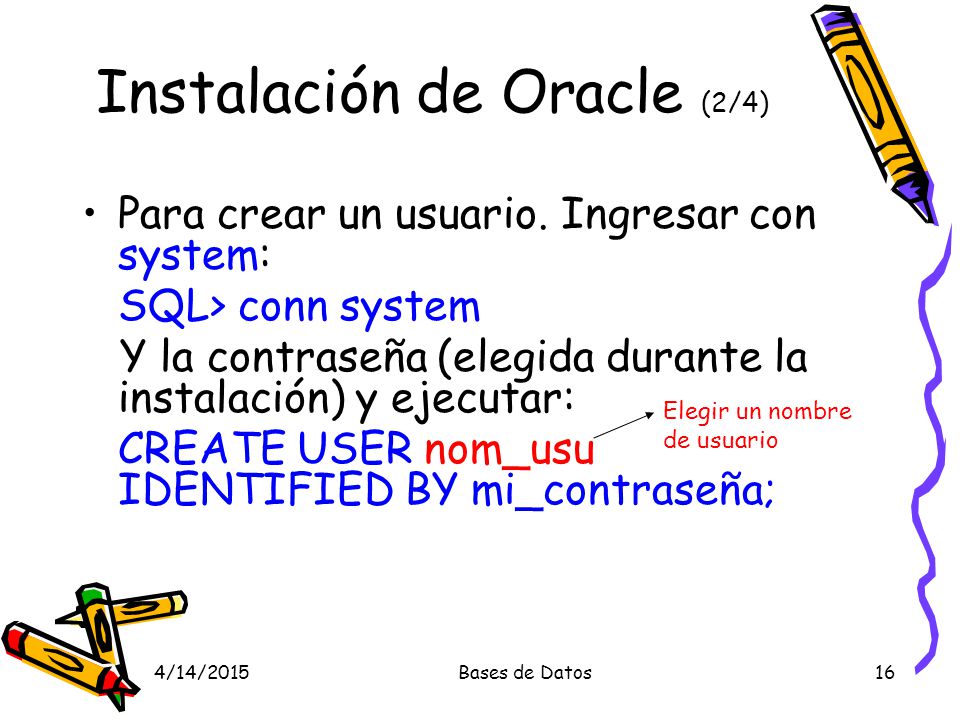 Instalación de Oracle (2/4)

• Para crear un usuario. Ingresar con system:

SQL> conn system

Y la contraseña (elegida durante la instalación) y ejecutar:

CREATE USER nom_usu IDENTIFIED BY mi_contraseña;

Elegir un nombre de usuario

4/14/2015

Bases de Datos

16